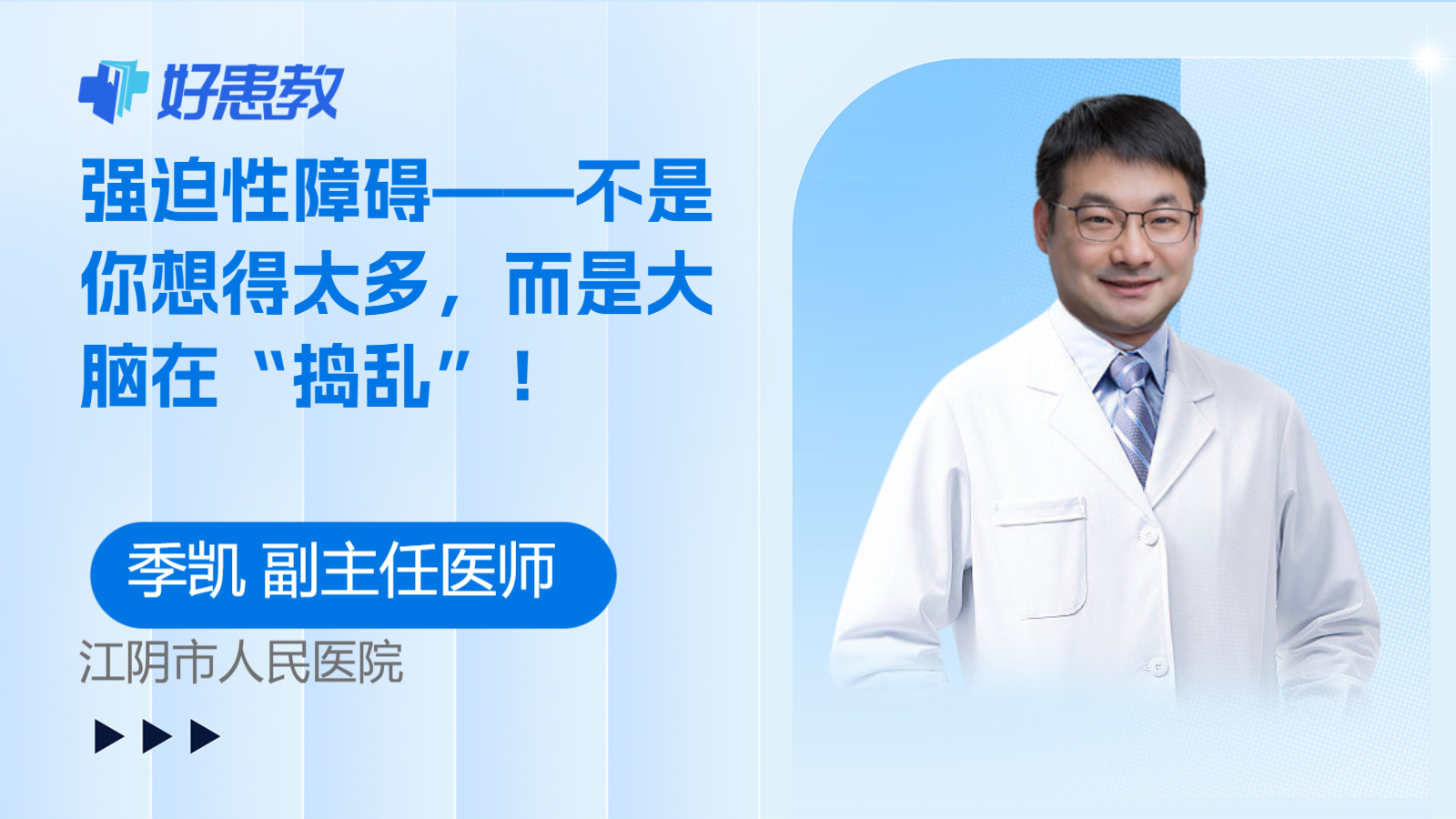 好患教

强迫性障碍——不是你想得太多，而是大脑在“捣乱”！

季凯 副主任医师

江阴市人民医院